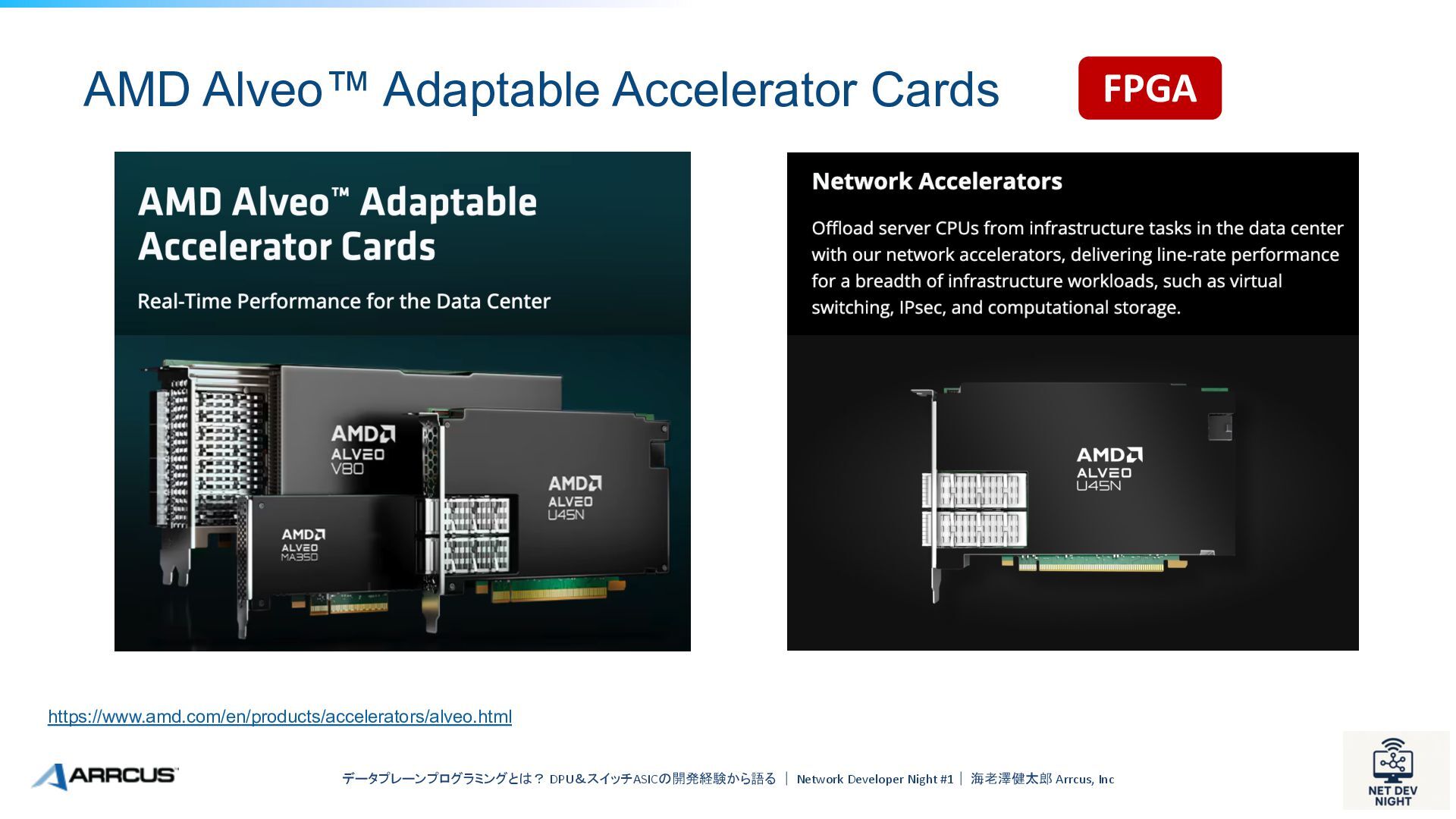 AMD Alveo™ Adaptable Accelerator Cards

FPGA

AMD Alveo™ Adaptable Accelerator Cards

Real-Time Performance for the Data Center

AMD ALVEO V80

AMD ALVEO U45N

AMD ALVEO MA35D

Network Accelerators

Offload server CPUs from infrastructure tasks in the data center with our network accelerators, delivering line-rate performance for a breadth of infrastructure workloads, such as virtual switching, IPsec, and computational storage.

AMD ALVEO U45N

https://www.amd.com/en/products/accelerators/alveo.html

ARRCUS

データプレーンプログラミングとは？ DPU＆スイッチASICの開発経験から語る ｜ Network Developer Night #1 ｜ 海老澤健太郎 Arrcus, Inc

NET DEV NIGHT